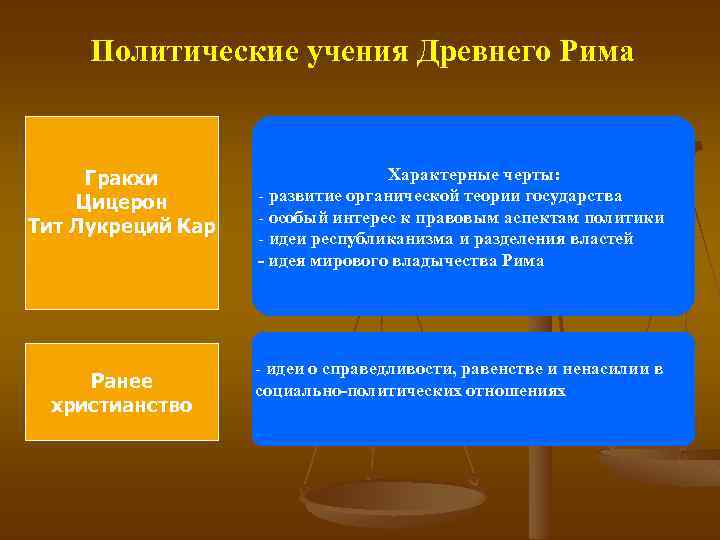 Политические учения Древнего Рима

Гракхи
Цицерон
Тит Лукреций Кар

Характерные черты:
- развитие органической теории государства
- особый интерес к правовым аспектам политики
- идеи республиканизма и разделения властей
- идея мирового владычества Рима

Ранее
христианство

- идеи о справедливости, равенстве и ненасилии в социально-политических отношениях